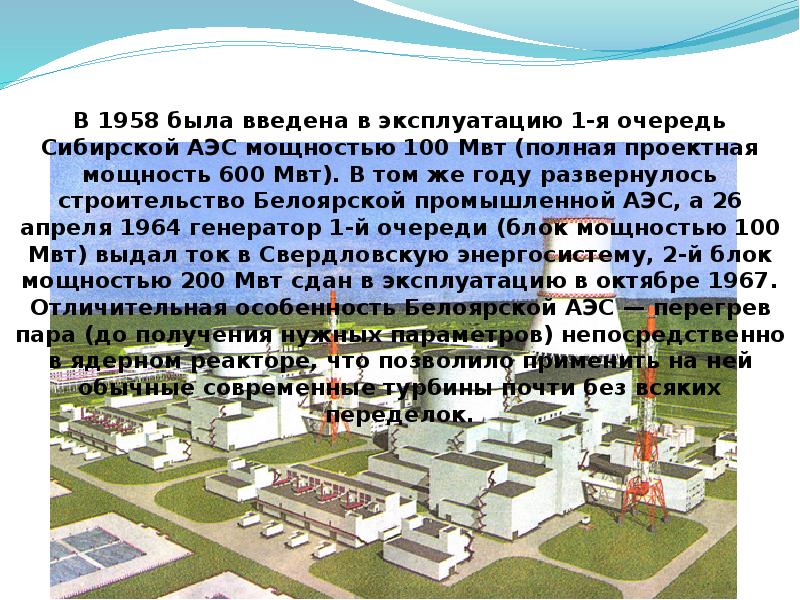 В 1958 была введена в эксплуатацию 1-я очередь Сибирской АЭС мощностью 100 Мвт (полная проектная мощность 600 Мвт). В том же году развернулось строительство Белоярской промышленной АЭС, а 26 апреля 1964 генератор 1-й очереди (блок мощностью 100 Мвт) выдал ток в Свердловскую энергосистему, 2-й блок мощностью 200 Мвт сдан в эксплуатацию в октябре 1967. Отличительная особенность Белоярской АЭС — перегрев пара (до получения нужных параметров) непосредственно в ядерном реакторе, что позволило применить на ней обычные современные турбины почти без всяких переделок.